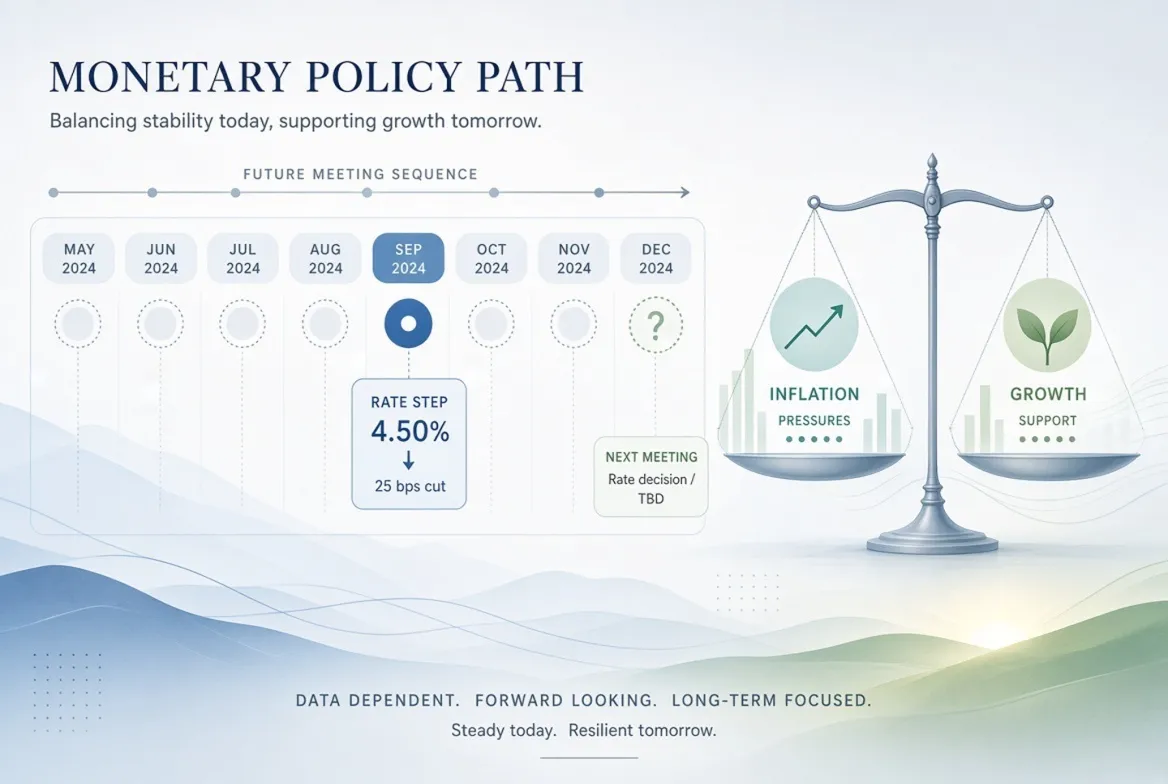 MONETARY POLICY PATH

Balancing stability today, supporting growth tomorrow.

FUTURE MEETING SEQUENCE

MAY 2024 JUN 2024 JUL 2024 AUG 2024 SEP 2024 OCT 2024 NOV 2024 DEC 2024

?

RATE STEP
4.50%
↓
25 bps cut

NEXT MEETING
Rate decision / TBD

INFLATION
PRESSURES

GROWTH
SUPPORT

DATA DEPENDENT. FORWARD LOOKING. LONG-TERM FOCUSED.
Steady today. Resilient tomorrow.